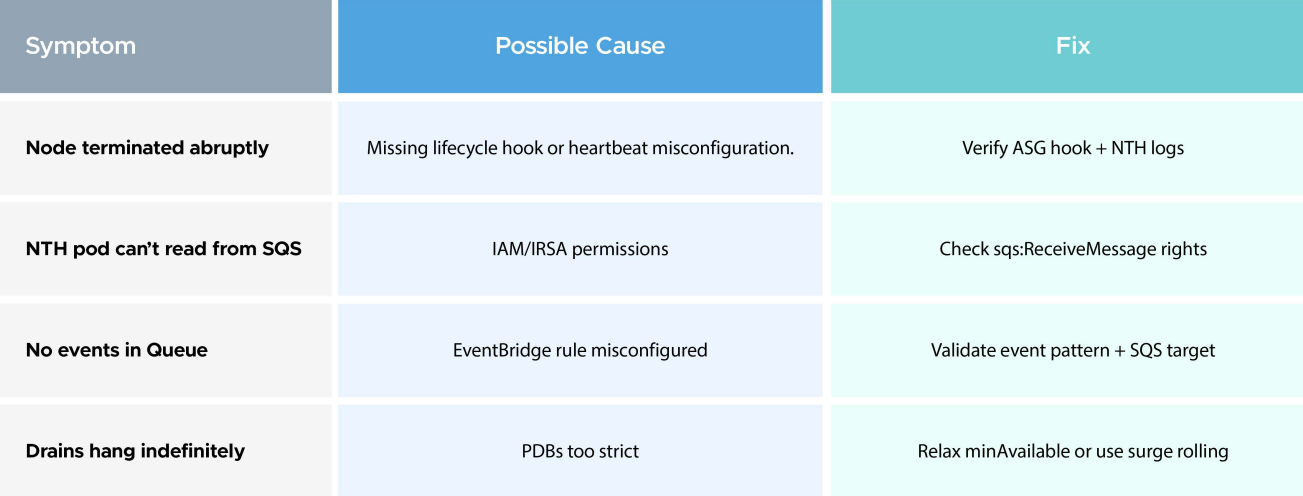 | Symptom | Possible Cause | Fix |
|---|---|---|
| Node terminated abruptly | Missing lifecycle hook or heartbeat misconfiguration. | Verify ASG hook + NTH logs |
| NTH pod can't read from SQS | IAM/IRSA permissions | Check sqs:ReceiveMessage rights |
| No events in Queue | EventBridge rule misconfigured | Validate event pattern + SQS target |
| Drains hang indefinitely | PDBs too strict | Relax minAvailable or use surge rolling |